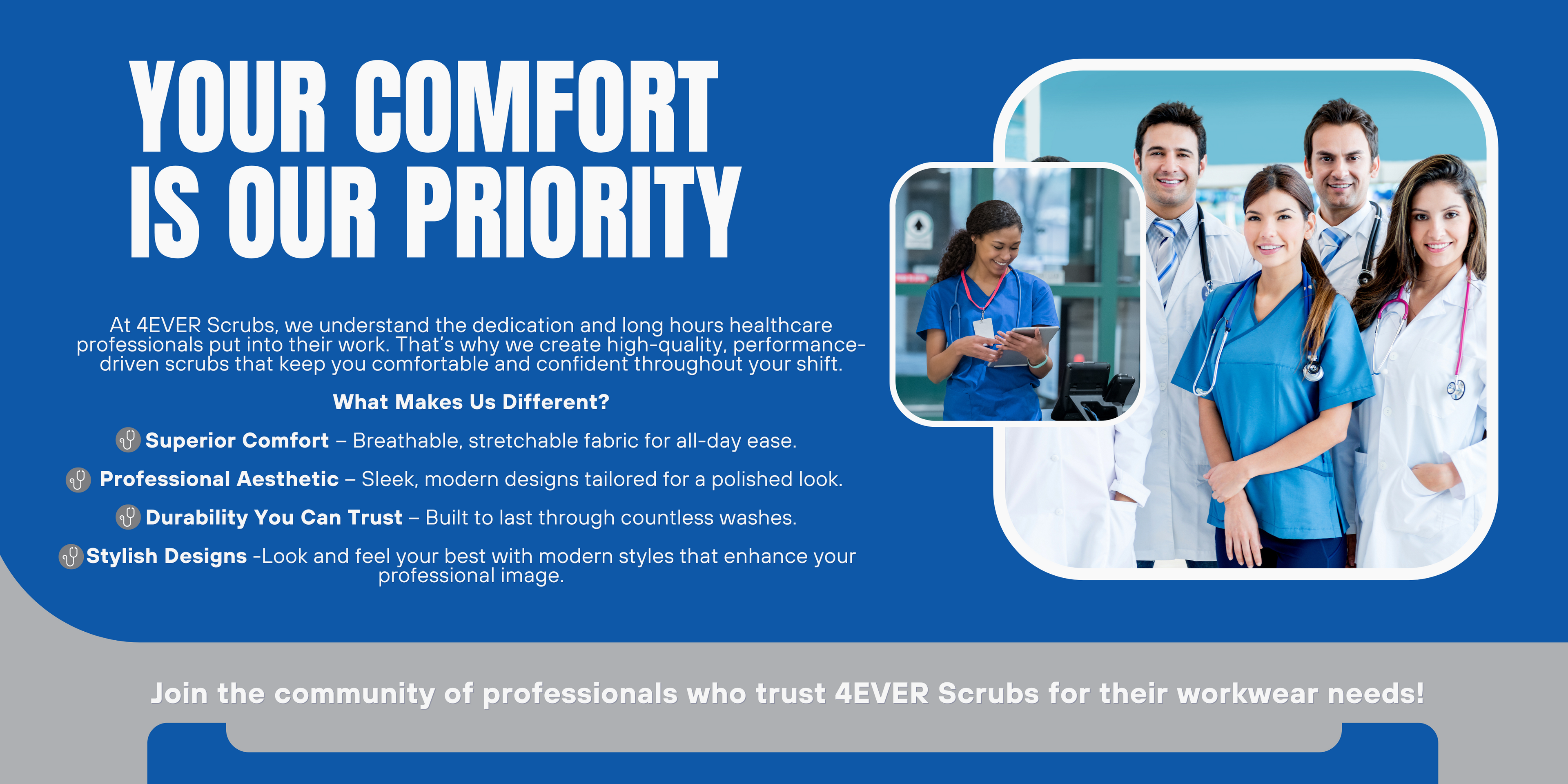 YOUR COMFORT IS OUR PRIORITY

At 4EVER Scrubs, we understand the dedication and long hours healthcare professionals put into their work. That's why we create high-quality, performance-driven scrubs that keep you comfortable and confident throughout your shift.

What Makes Us Different?

Superior Comfort – Breathable, stretchable fabric for all-day ease.

Professional Aesthetic – Sleek, modern designs tailored for a polished look.

Durability You Can Trust – Built to last through countless washes.

Stylish Designs -Look and feel your best with modern styles that enhance your professional image.

Join the community of professionals who trust 4EVER Scrubs for their workwear needs!